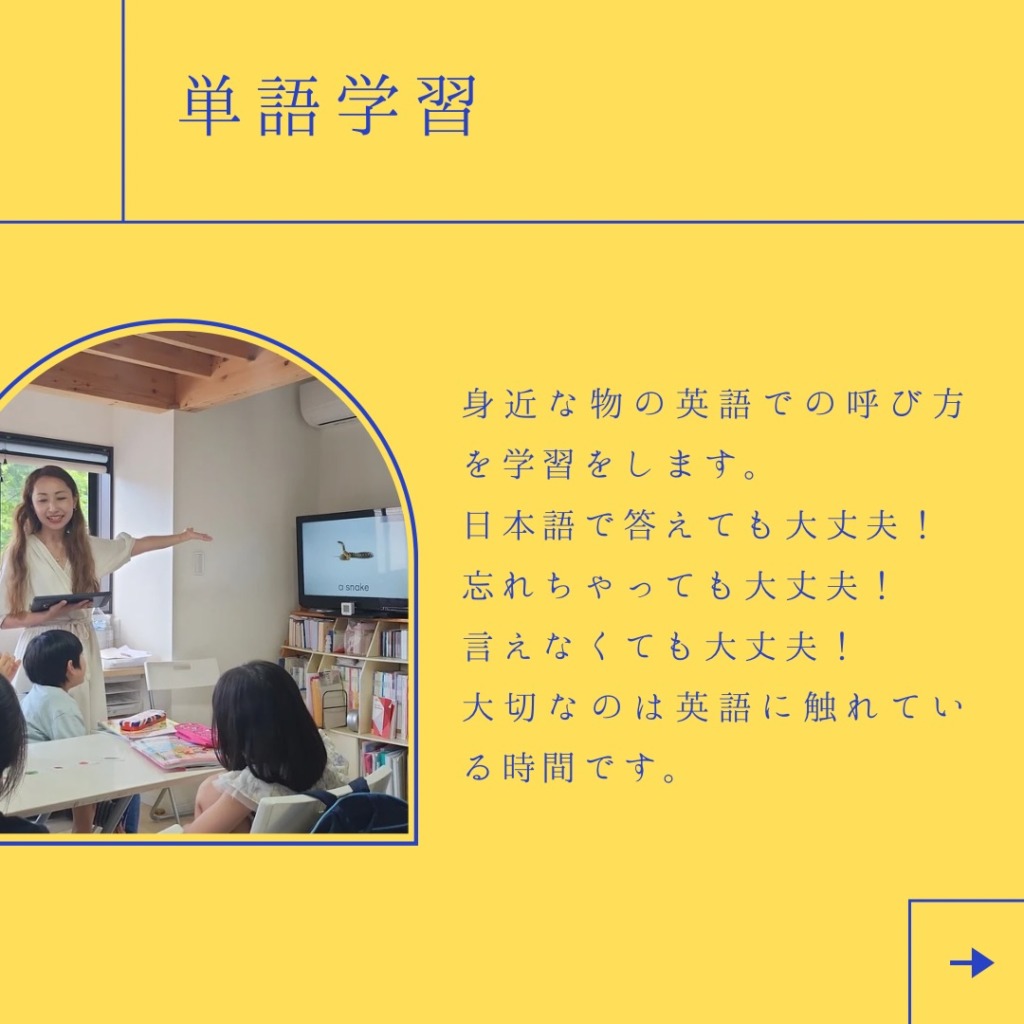 単語学習

a snake

身近な物の英語での呼び方を学習をします。
日本語で答えても大丈夫！
忘れちゃっても大丈夫！
言えなくても大丈夫！
大切なのは英語に触れている時間です。